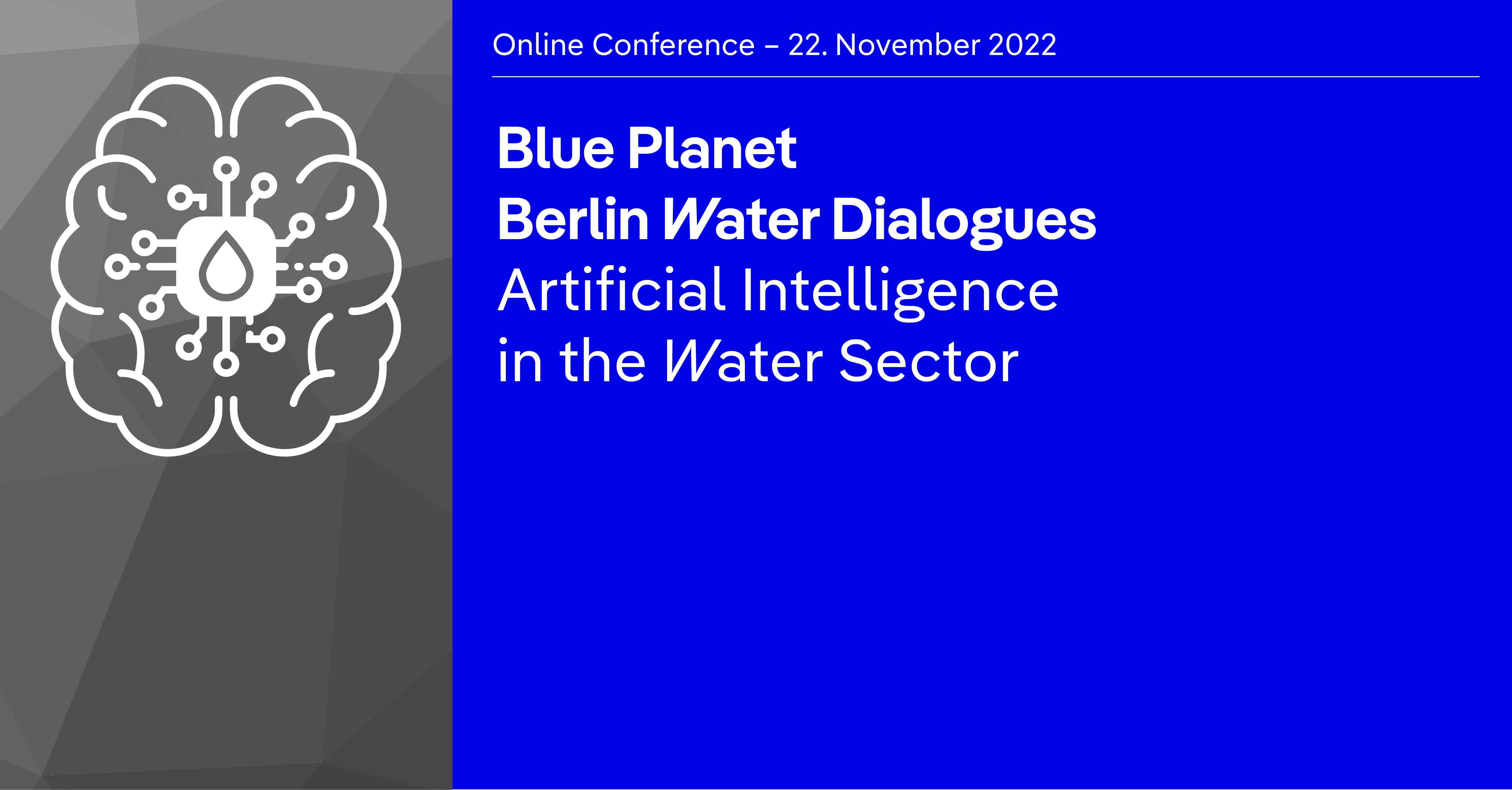 Online Conference – 22. November 2022

Blue Planet
Berlin Water Dialogues
Artificial Intelligence
in the Water Sector